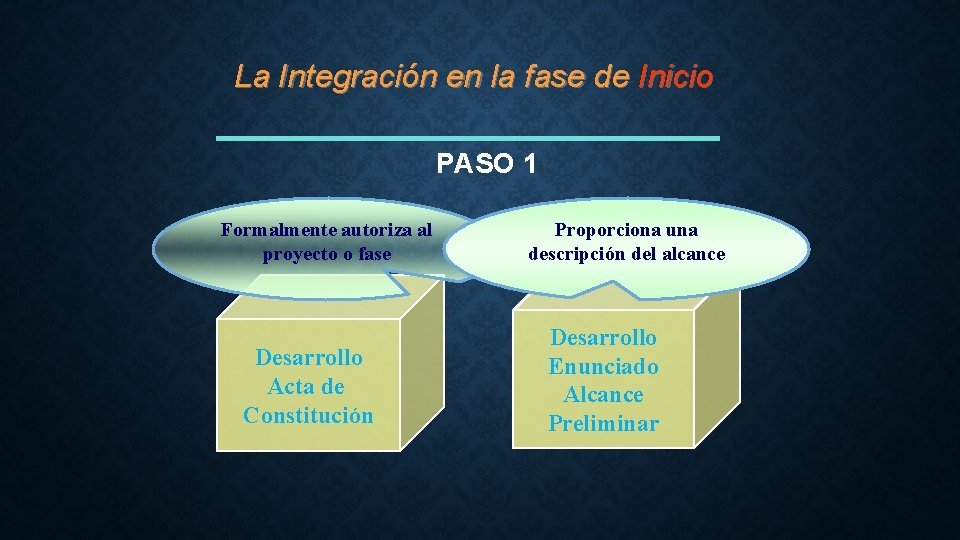 La Integración en la fase de Inicio

PASO 1

Formalmente autoriza al proyecto o fase

Proporciona una descripción del alcance

Desarrollo Acta de Constitución

Desarrollo Enunciado Alcance Preliminar